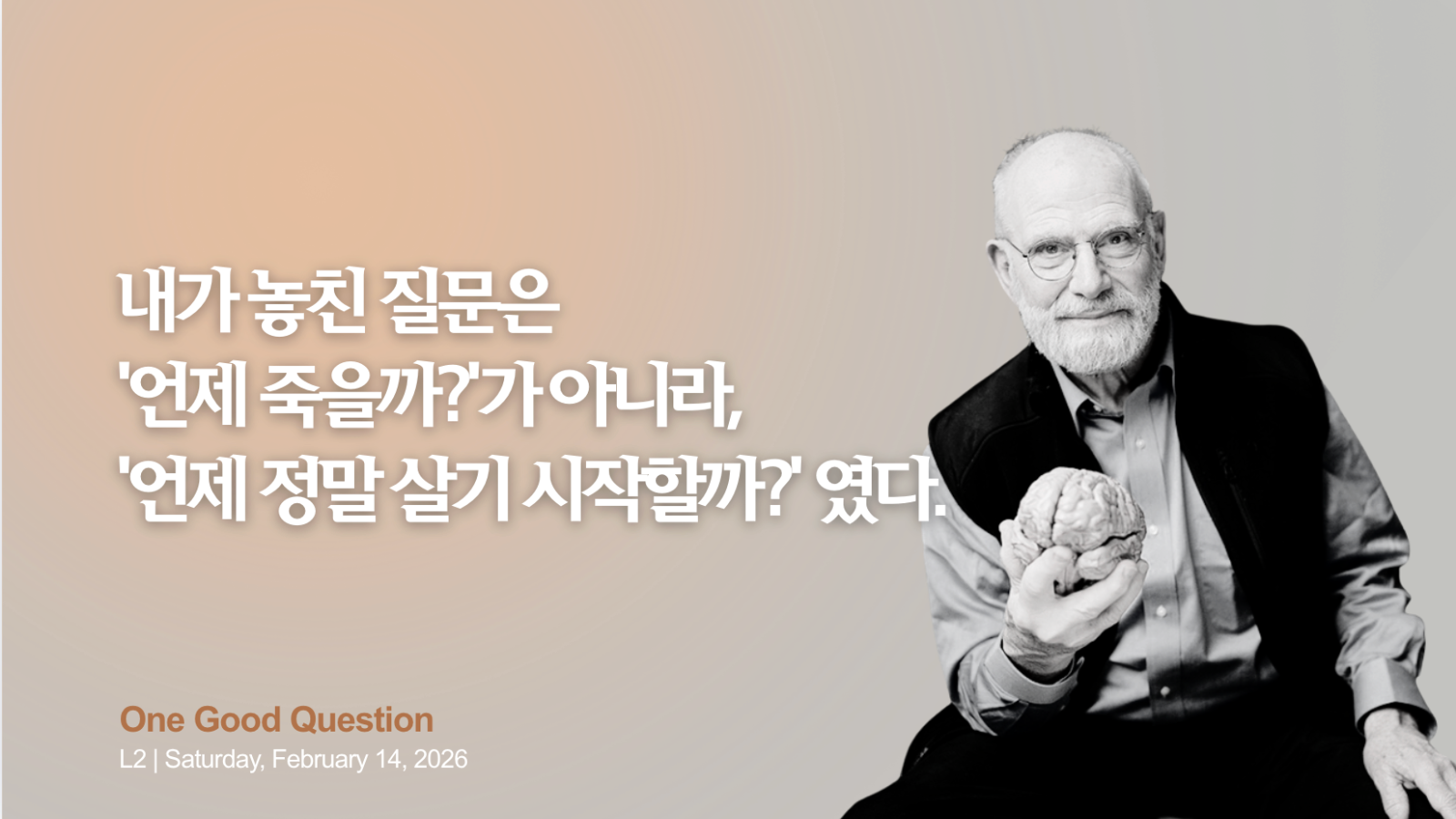 내가 놓친 질문은
'언제 죽을까?'가 아니라,
'언제 정말 살기 시작할까?' 였다.

One Good Question
L2 | Saturday, February 14, 2026